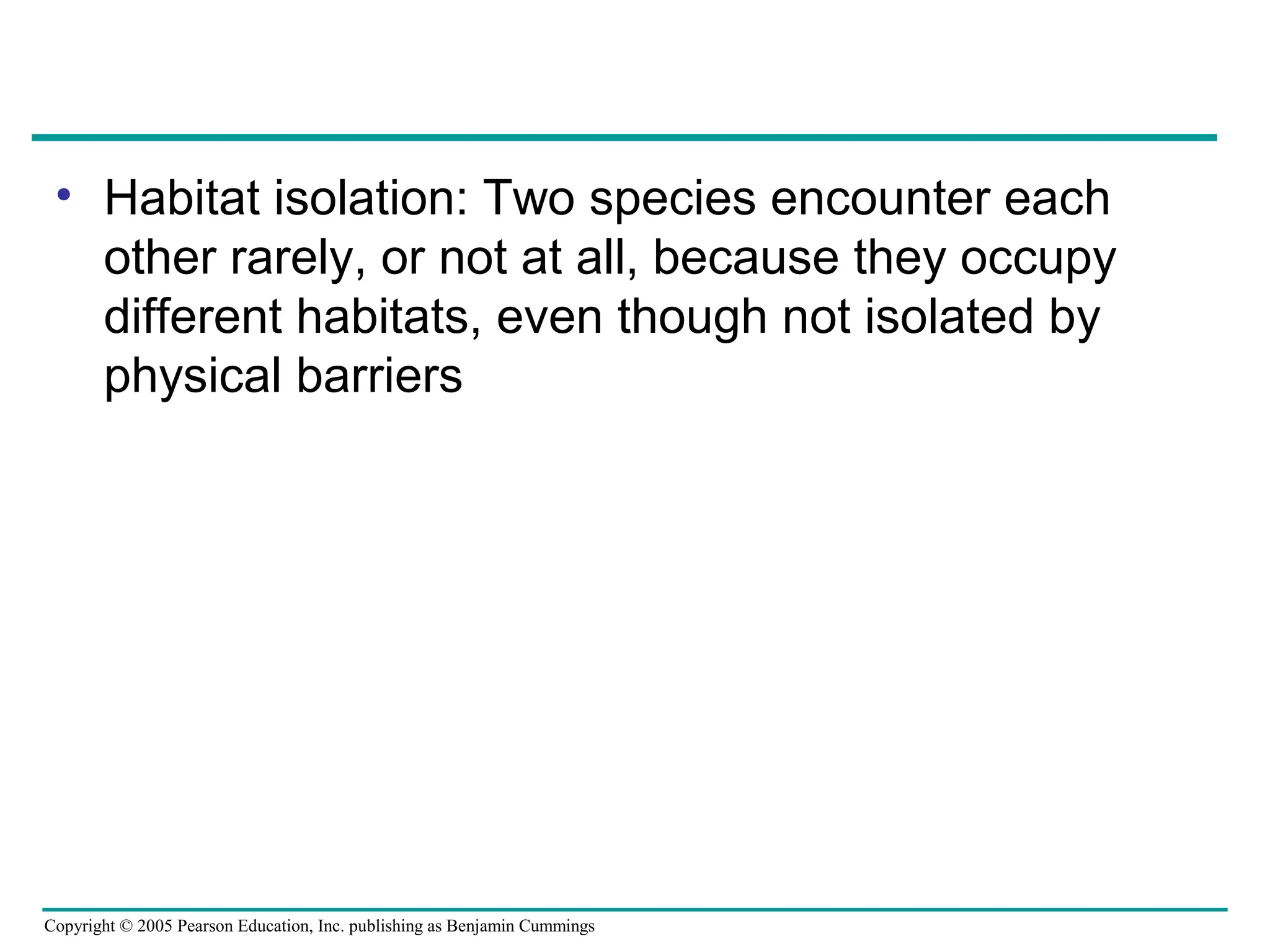 • Habitat isolation: Two species encounter each other rarely, or not at all, because they occupy different habitats, even though not isolated by physical barriers

Copyright © 2005 Pearson Education, Inc. publishing as Benjamin Cummings